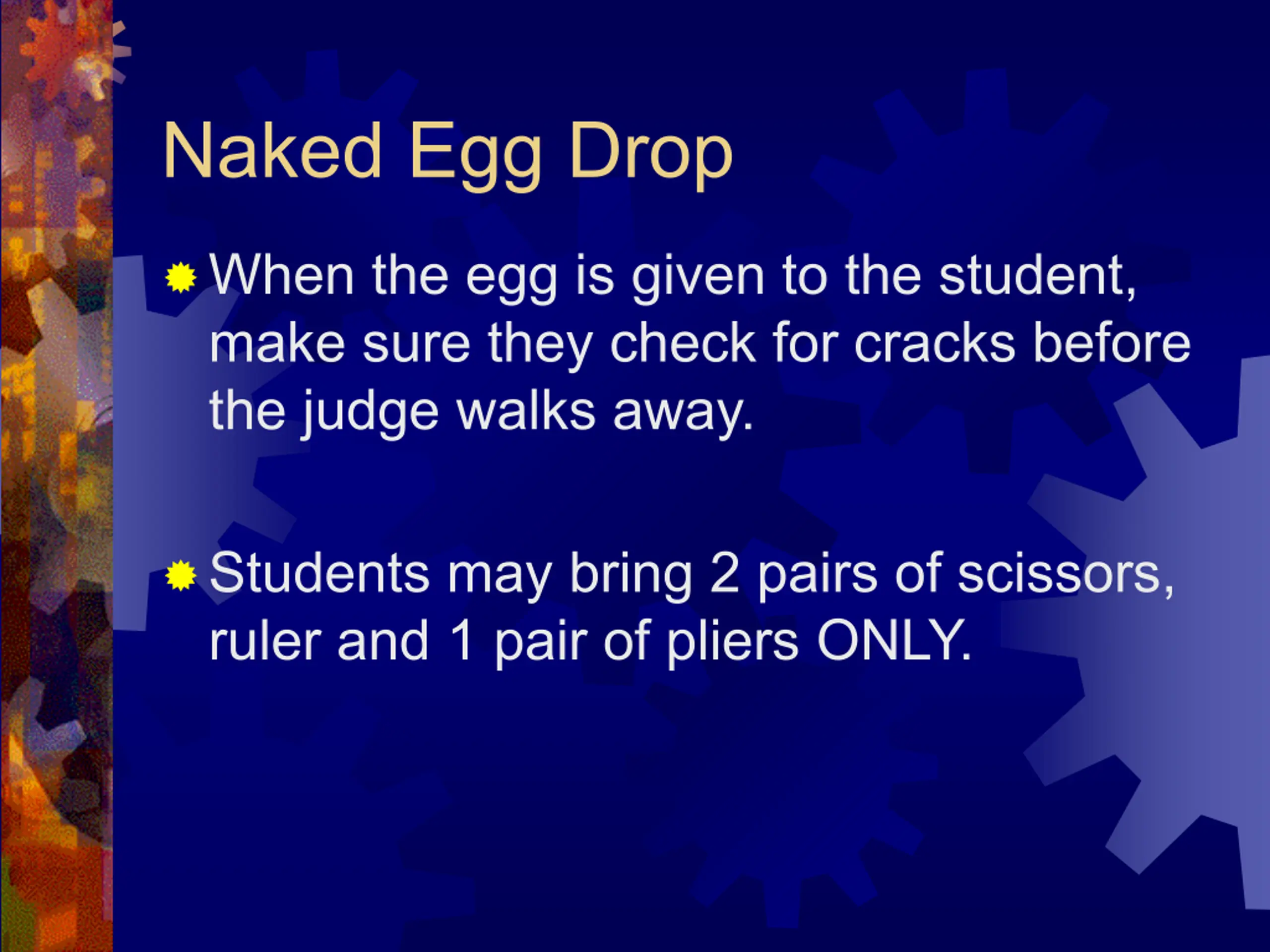 Naked Egg Drop

• When the egg is given to the student, make sure they check for cracks before the judge walks away.

• Students may bring 2 pairs of scissors, ruler and 1 pair of pliers ONLY.